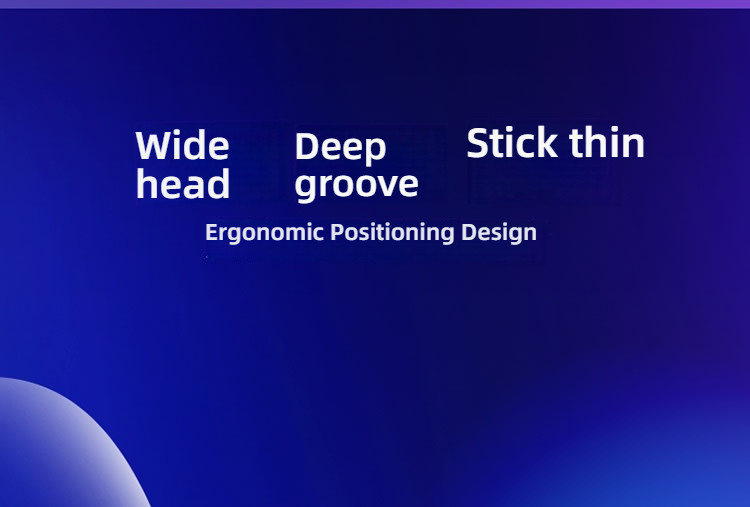 Wide head

Deep groove

Stick thin

Ergonomic Positioning Design